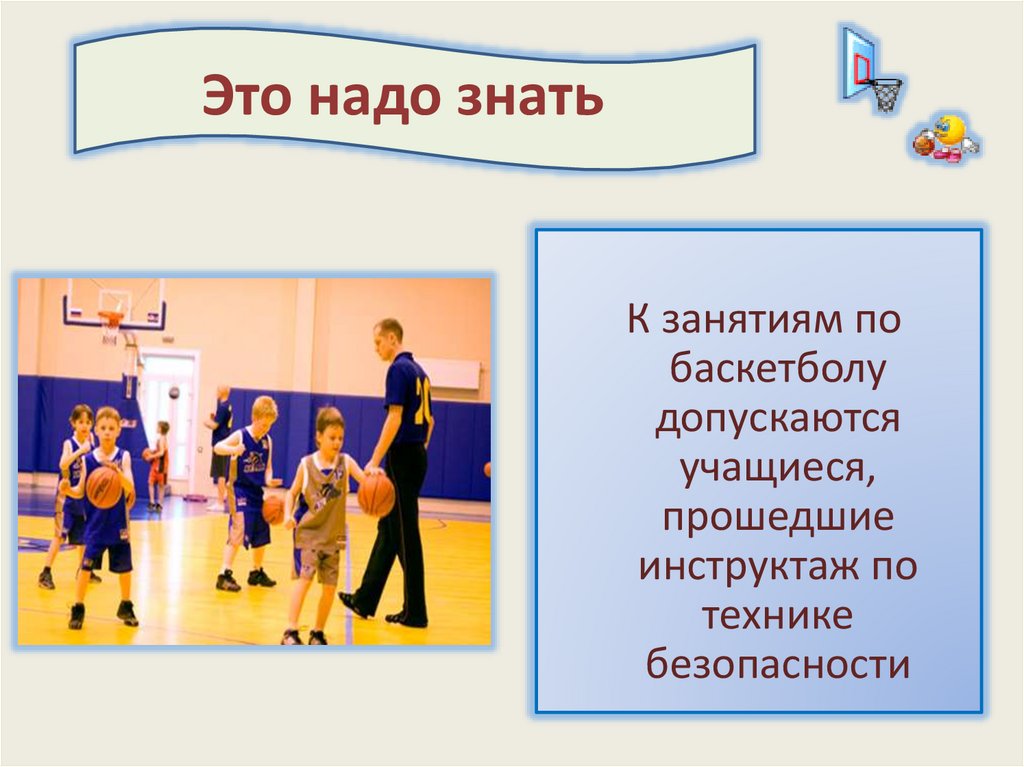 Это надо знать

К занятиям по баскетболу допускаются учащиеся, прошедшие инструктаж по технике безопасности